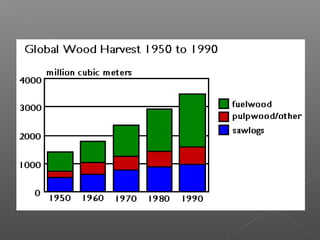 Global Wood Harvest 1950 to 1990

million cubic meters

4000
3000
2000
1000
0

1950 1960 1970 1980 1990

fuelwood
pulpwood/other
sawlogs